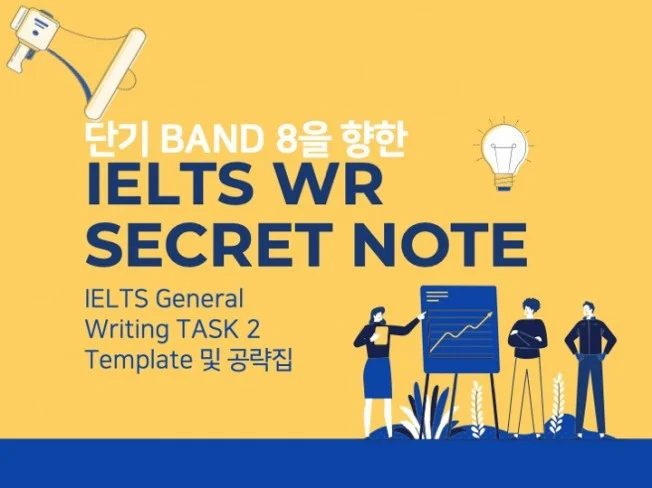 단기 BAND 8을 향한
IELTS WR
SECRET NOTE

IELTS General
Writing TASK 2
Template 및 공략집